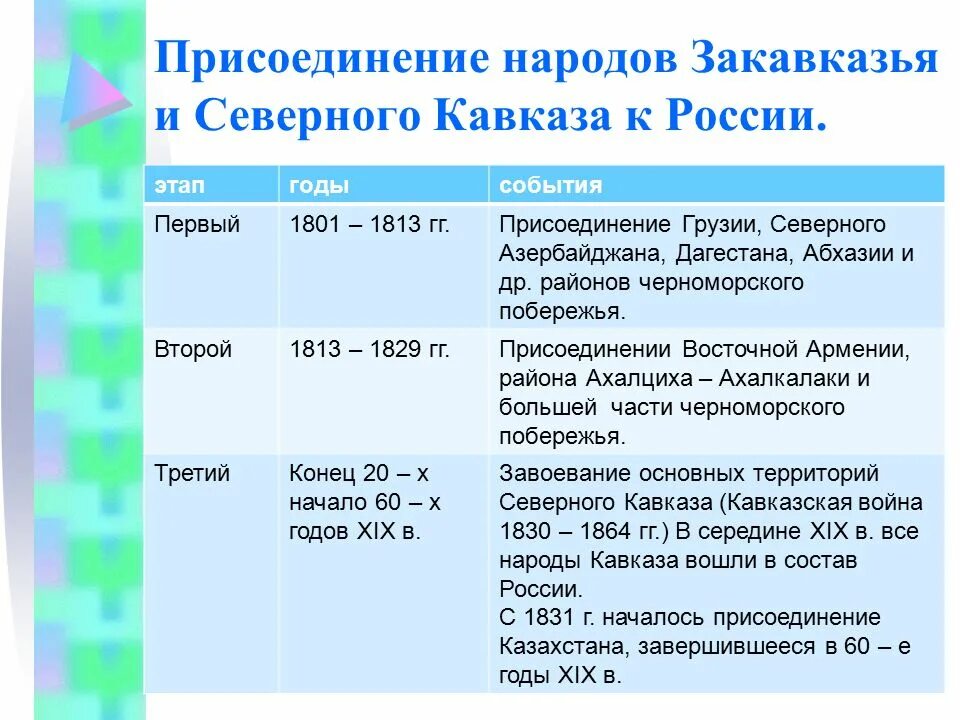 Присоединение народов Закавказья и Северного Кавказа к России.

| этап | годы | события |
|---|---|---|
| Первый | 1801 – 1813 гг. | Присоединение Грузии, Северного Азербайджана, Дагестана, Абхазии и др. районов черноморского побережья. |
| Второй | 1813 – 1829 гг. | Присоединении Восточной Армении, района Ахалциха – Ахалкалаки и большей части черноморского побережья. |
| Третий | Конец 20 – х начало 60 – х годов XIX в. | Завоевание основных территорий Северного Кавказа (Кавказская война 1830 – 1864 гг.) В середине XIX в. все народы Кавказа вошли в состав России. С 1831 г. началось присоединение Казахстана, завершившееся в 60 – е годы XIX в. |